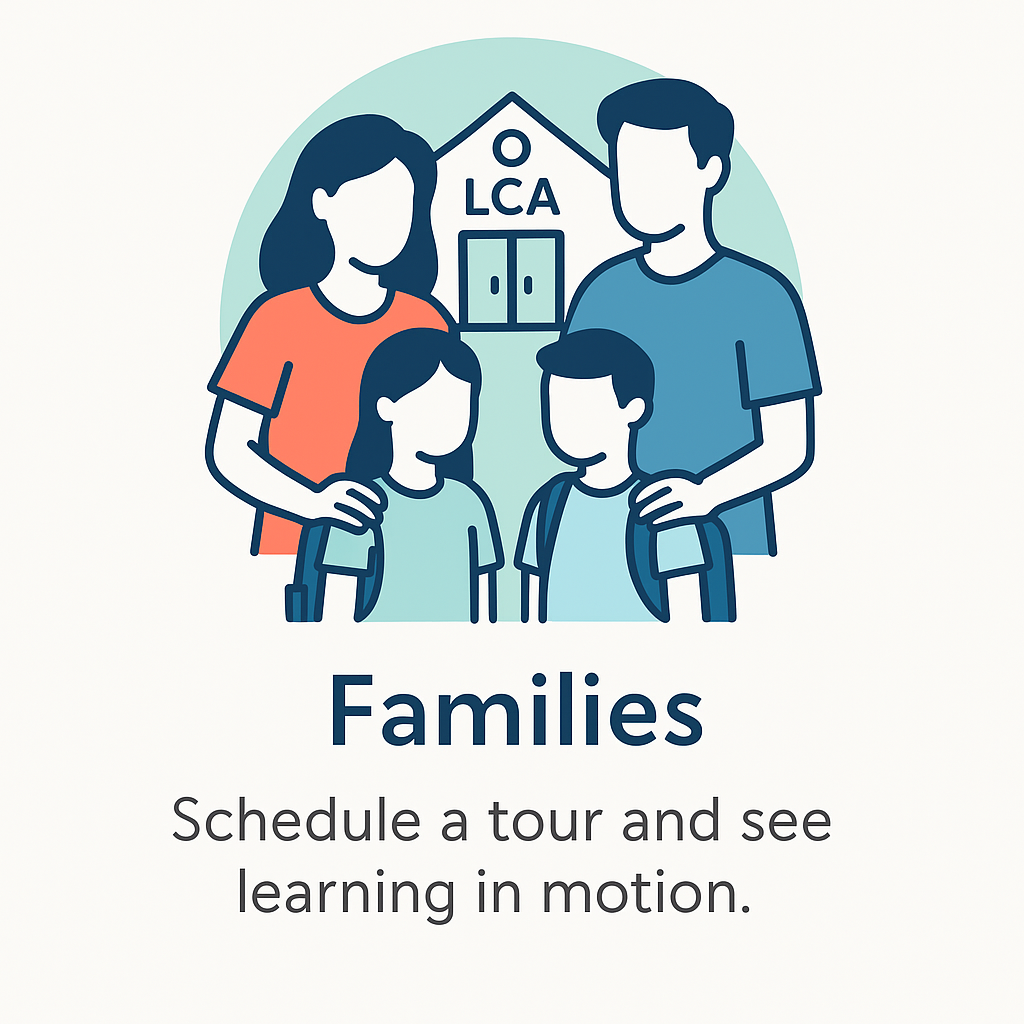 LCA

Families

Schedule a tour and see learning in motion.